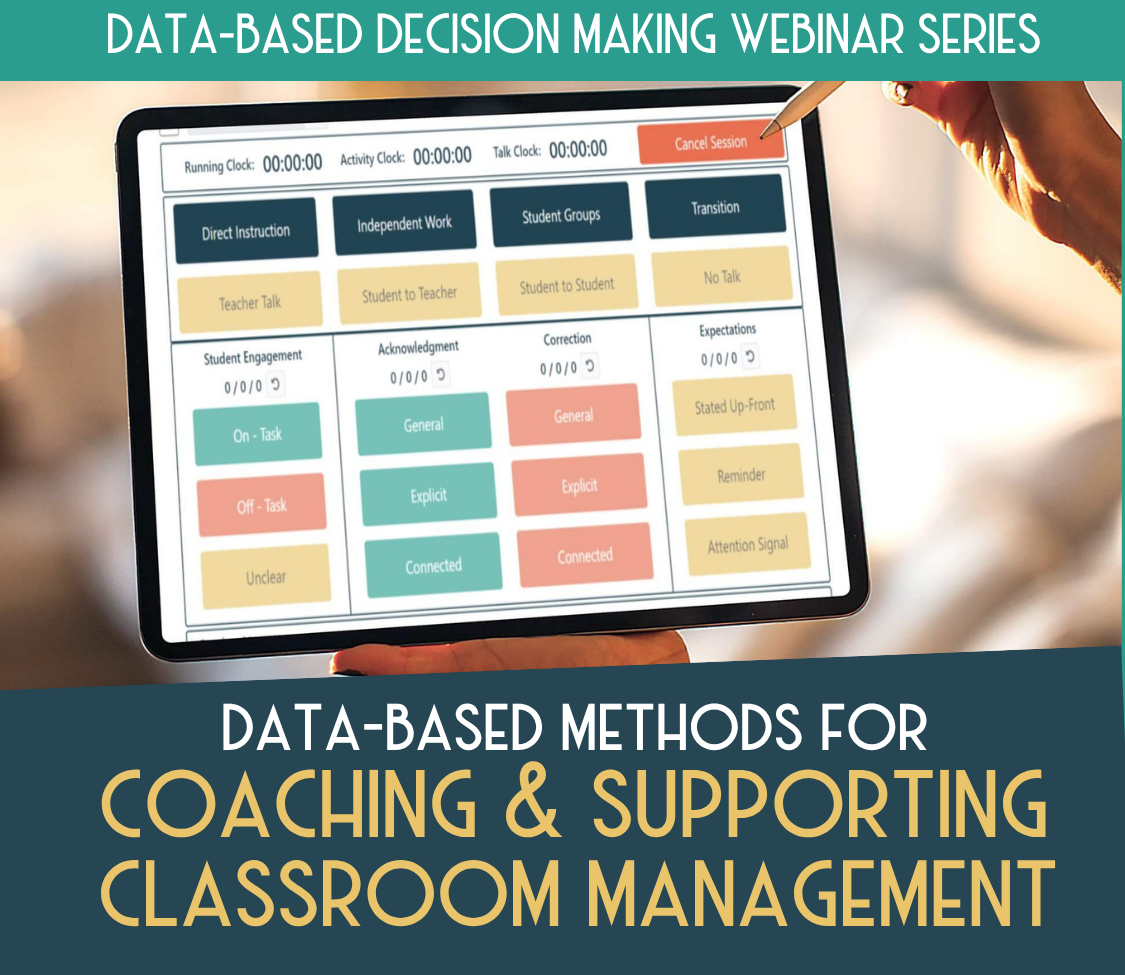 DATA-BASED DECISION MAKING WEBINAR SERIES

Running Clock: 00:00:00 Activity Clock: 00:00:00 Talk Clock: 00:00:00 Cancel Session

Direct Instruction
Independent Work
Student Groups
Transition

Teacher Talk
Student to Teacher
Student to Student
No Talk

Student Engagement
0 / 0 / 0
On - Task
Off - Task
Unclear

Acknowledgment
0 / 0 / 0
General
Explicit
Connected

Correction
0 / 0 / 0
General
Explicit
Connected

Expectations
0 / 0 / 0
Stated Up-Front
Reminder
Attention Signal

DATA-BASED METHODS FOR
COACHING & SUPPORTING
CLASSROOM MANAGEMENT